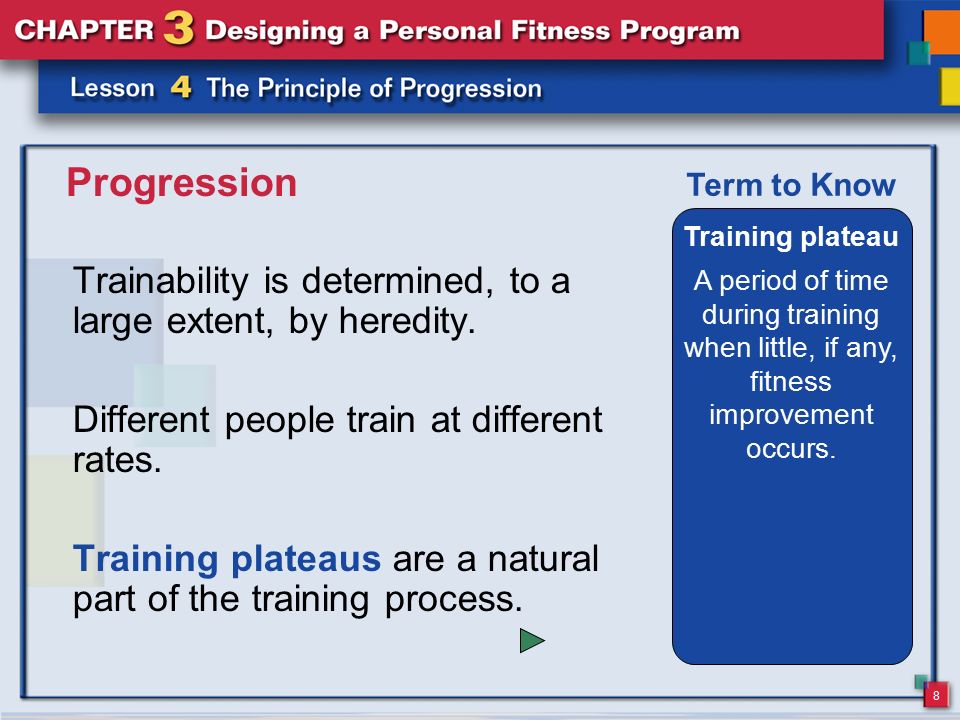 CHAPTER 3 Designing a Personal Fitness Program

Lesson 4 The Principle of Progression

Progression

Trainability is determined, to a large extent, by heredity.

Different people train at different rates.

Training plateaus are a natural part of the training process.

Term to Know

Training plateau

A period of time during training when little, if any, fitness improvement occurs.

8